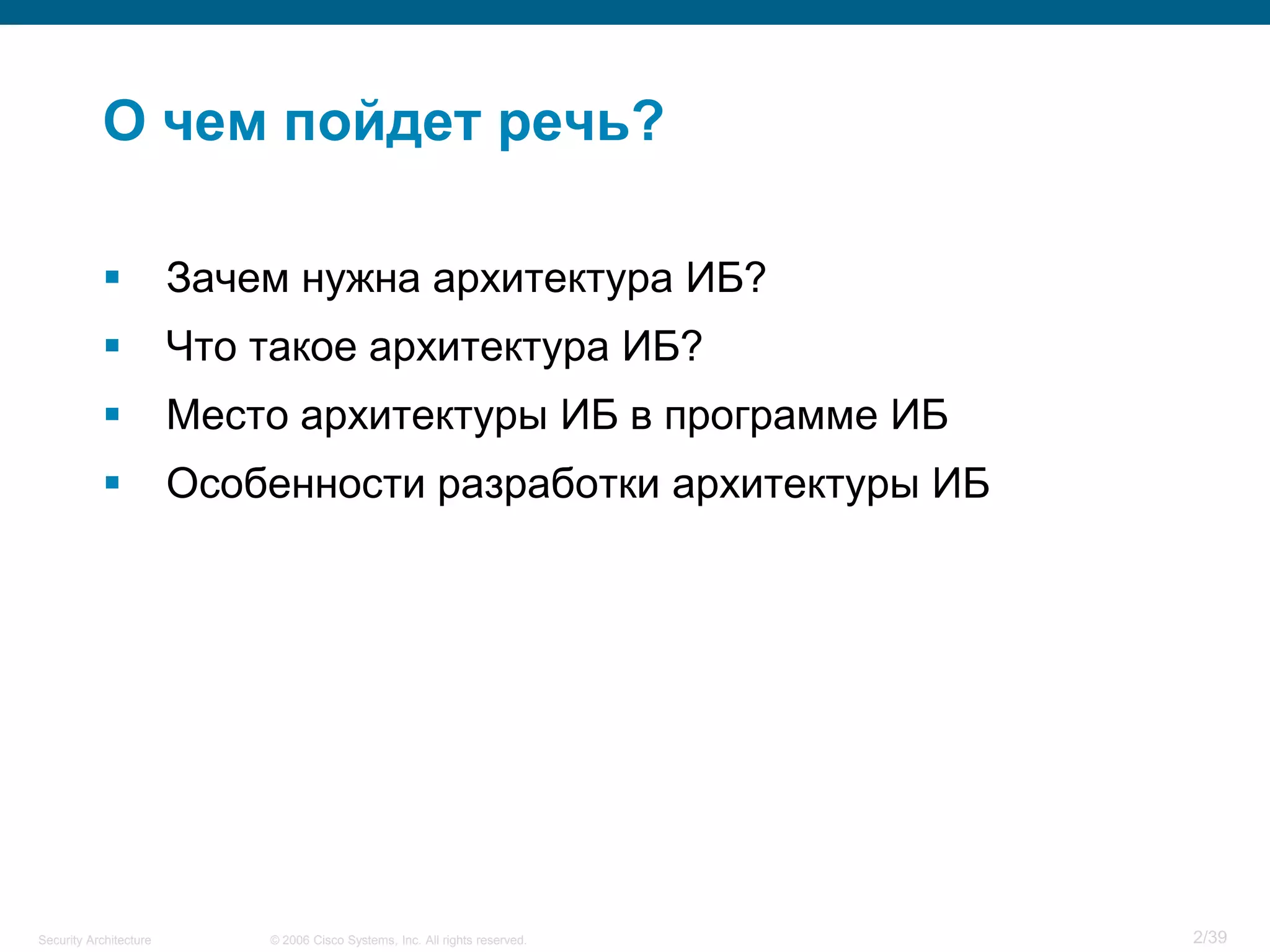 О чем пойдет речь?

▪ Зачем нужна архитектура ИБ?
▪ Что такое архитектура ИБ?
▪ Место архитектуры ИБ в программе ИБ
▪ Особенности разработки архитектуры ИБ

Security Architecture © 2006 Cisco Systems, Inc. All rights reserved. 2/39